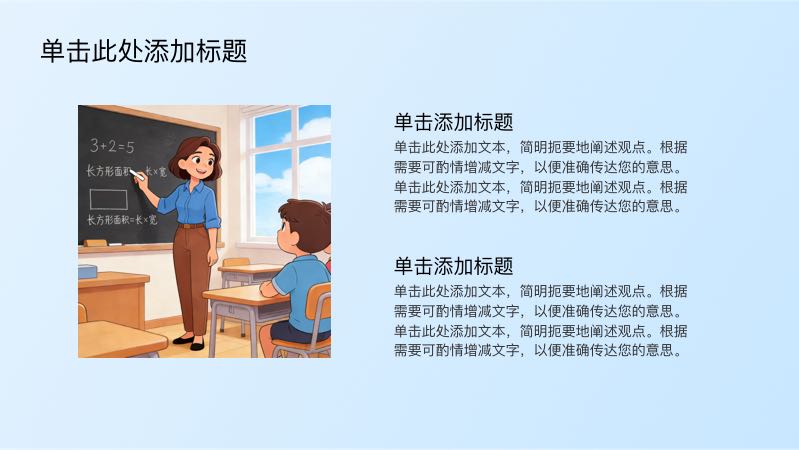 单击此处添加标题

$3+2=5$

长方形面积=长×宽

长方形面积=长×宽

单击添加标题

单击此处添加文本，简明扼要地阐述观点。根据需要可酌情增减文字，以便准确传达您的意思。单击此处添加文本，简明扼要地阐述观点。根据需要可酌情增减文字，以便准确传达您的意思。

单击添加标题

单击此处添加文本，简明扼要地阐述观点。根据需要可酌情增减文字，以便准确传达您的意思。单击此处添加文本，简明扼要地阐述观点。根据需要可酌情增减文字，以便准确传达您的意思。